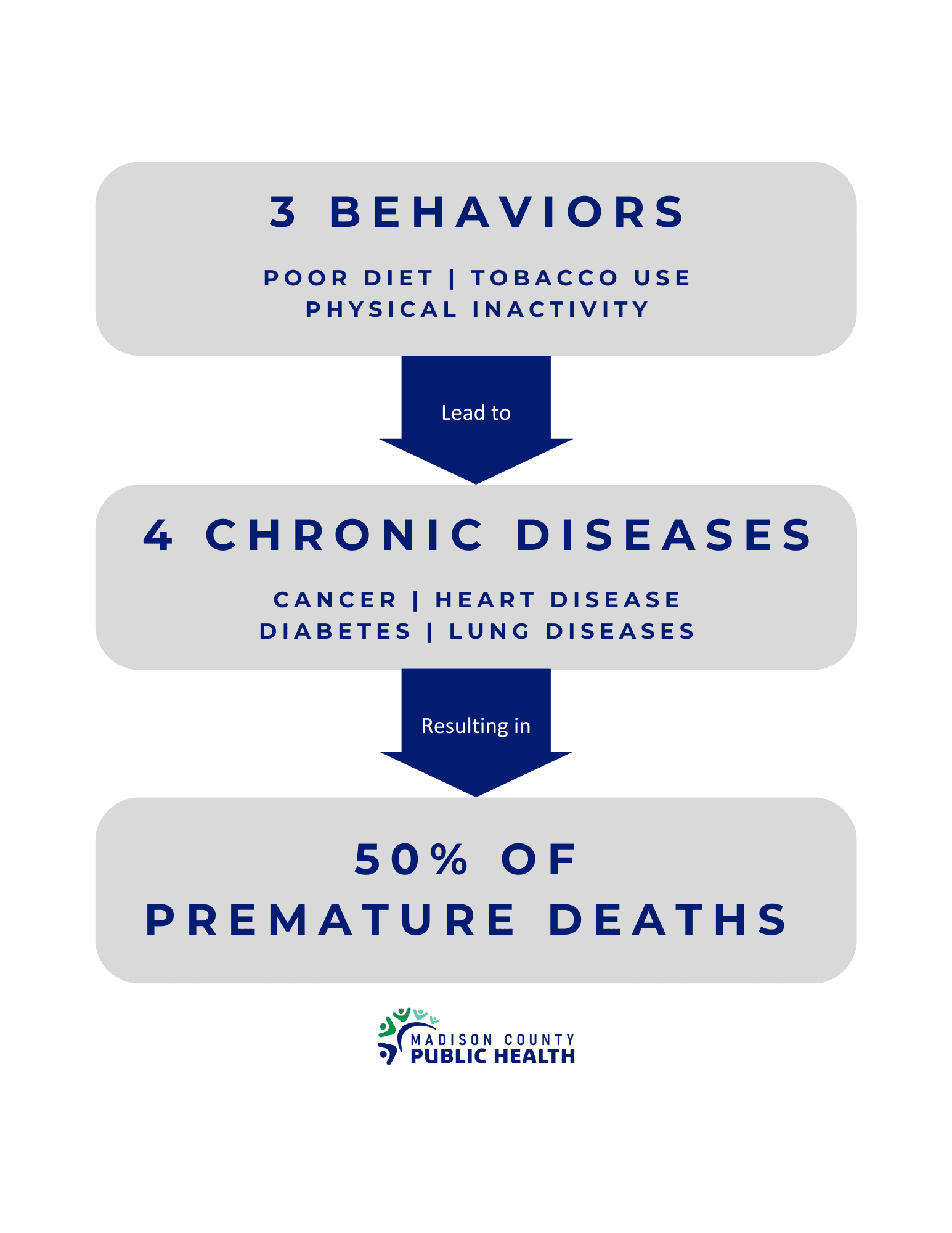 3 BEHAVIORS

POOR DIET | TOBACCO USE
PHYSICAL INACTIVITY

Lead to

4 CHRONIC DISEASES

CANCER | HEART DISEASE
DIABETES | LUNG DISEASES

Resulting in

50% OF
PREMATURE DEATHS

MADISON COUNTY
PUBLIC HEALTH